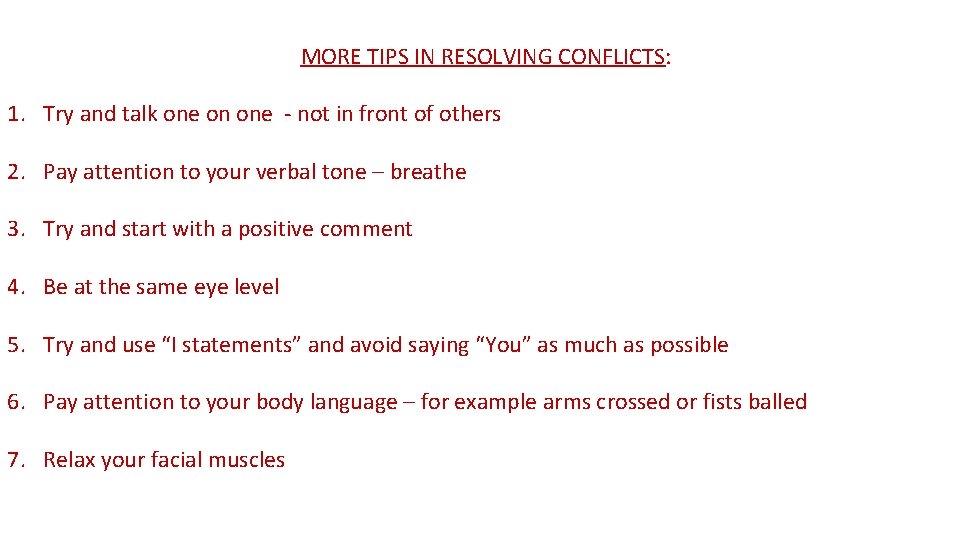 MORE TIPS IN RESOLVING CONFLICTS:

1. Try and talk one on one - not in front of others

2. Pay attention to your verbal tone – breathe

3. Try and start with a positive comment

4. Be at the same eye level

5. Try and use “I statements” and avoid saying “You” as much as possible

6. Pay attention to your body language – for example arms crossed or fists balled

7. Relax your facial muscles